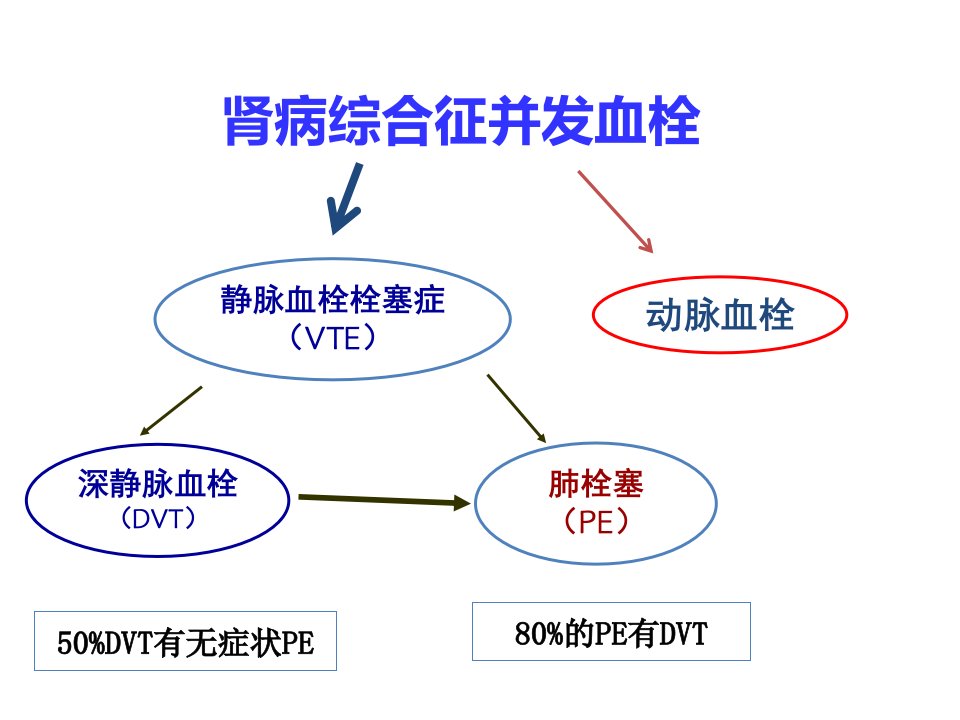 肾病综合征并发血栓

静脉血栓栓塞症
（VTE）

动脉血栓

深静脉血栓
（DVT）

肺栓塞
（PE）

50%DVT有无症状PE

80%的PE有DVT